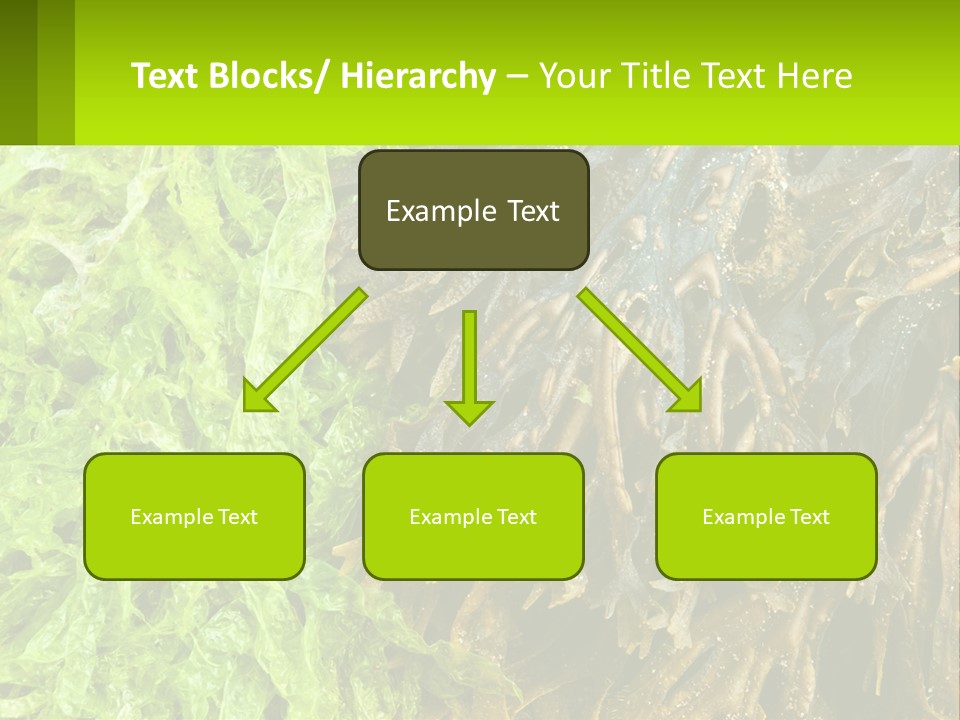 Text Blocks/ Hierarchy – Your Title Text Here

Example Text

Example Text

Example Text

Example Text